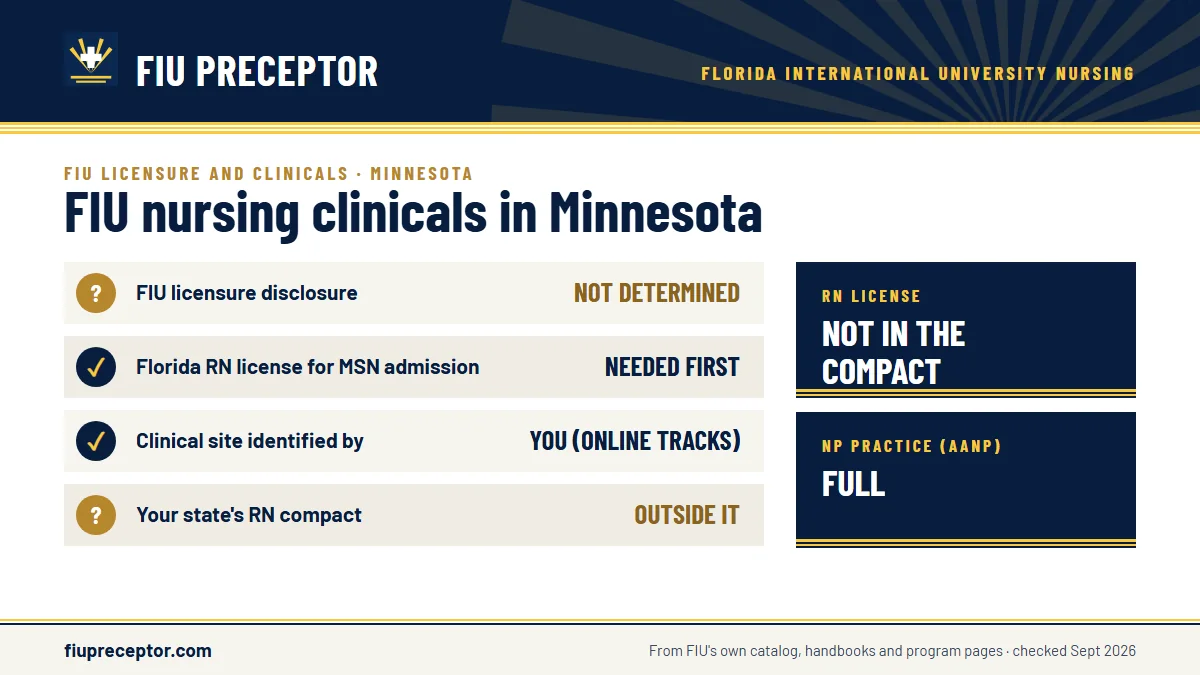 FIU PRECEPTOR

FLORIDA INTERNATIONAL UNIVERSITY NURSING

FIU LICENSURE AND CLINICALS · MINNESOTA

FIU nursing clinicals in Minnesota

?
FIU licensure disclosure
NOT DETERMINED

✓
Florida RN license for MSN admission
NEEDED FIRST

✓
Clinical site identified by
YOU (ONLINE TRACKS)

?
Your state's RN compact
OUTSIDE IT

RN LICENSE
NOT IN THE COMPACT

NP PRACTICE (AANP)
FULL

fiupreceptor.com

From FIU's own catalog, handbooks and program pages · checked Sept 2026